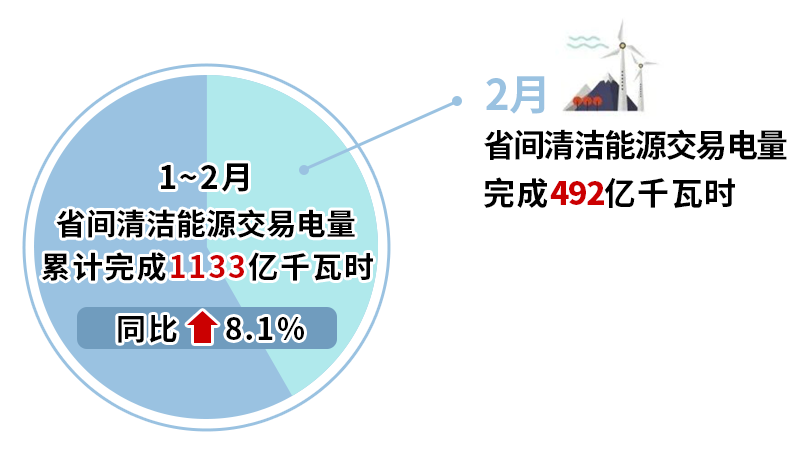 1~2月
省间清洁能源交易电量
累计完成1133亿千瓦时

同比 8.1%

2月
省间清洁能源交易电量
完成492亿千瓦时